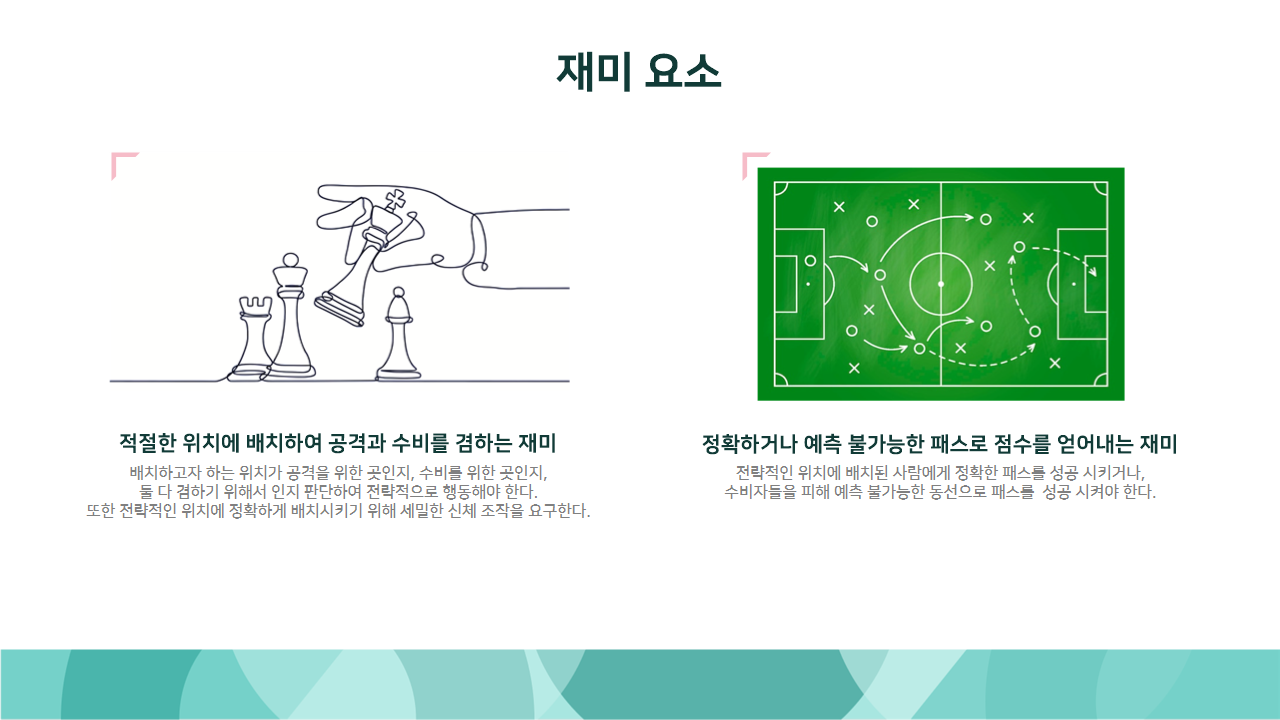 재미 요소

적절한 위치에 배치하여 공격과 수비를 겸하는 재미

배치하고자 하는 위치가 공격을 위한 곳인지, 수비를 위한 곳인지, 둘 다 겸하기 위해서 인지 판단하여 전략적으로 행동해야 한다. 또한 전략적인 위치에 정확하게 배치시키기 위해 세밀한 신체 조작을 요구한다.

정확하거나 예측 불가능한 패스로 점수를 얻어내는 재미

전략적인 위치에 배치된 사람에게 정확한 패스를 성공 시키거나, 수비자들을 피해 예측 불가능한 동선으로 패스를 성공 시켜야 한다.